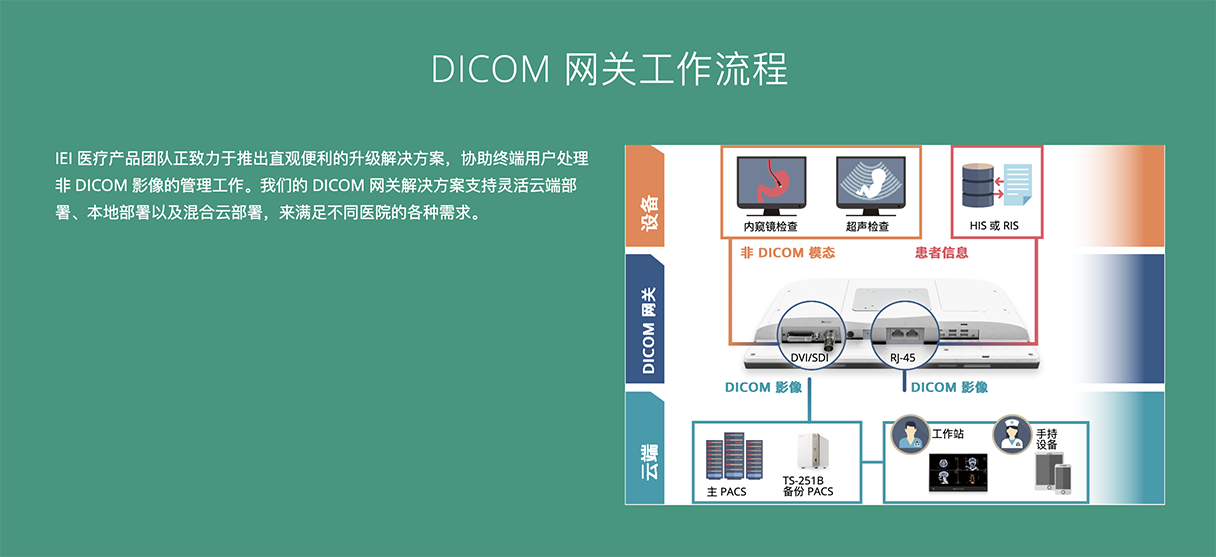 DICOM 网关工作流程

IEI 医疗产品团队正致力于推出直观便利的升级解决方案，协助终端用户处理非 DICOM 影像的管理工作。我们的 DICOM 网关解决方案支持灵活云端部署、本地部署以及混合云部署，来满足不同医院的各种需求。

设备

内窥镜检查

超声检查

HIS 或 RIS

非 DICOM 模态

患者信息

DICOM 网关

DVI/SDI

RJ-45

DICOM 影像

DICOM 影像

云端

主 PACS

TS-251B
备份 PACS

工作站

手持设备